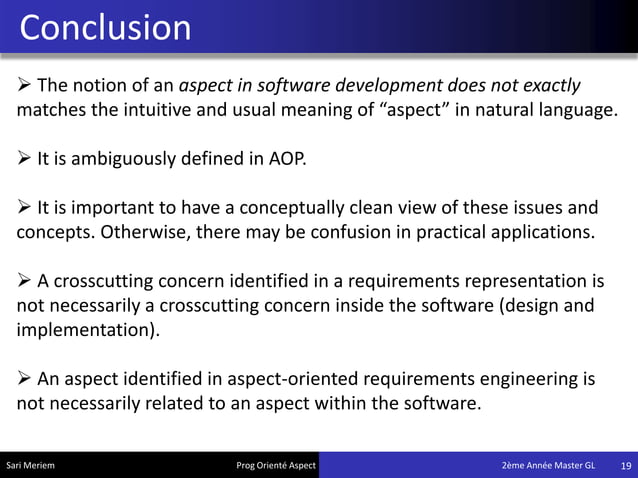 Conclusion

➢ The notion of an aspect in software development does not exactly matches the intuitive and usual meaning of “aspect” in natural language.

➢ It is ambiguously defined in AOP.

➢ It is important to have a conceptually clean view of these issues and concepts. Otherwise, there may be confusion in practical applications.

➢ A crosscutting concern identified in a requirements representation is not necessarily a crosscutting concern inside the software (design and implementation).

➢ An aspect identified in aspect-oriented requirements engineering is not necessarily related to an aspect within the software.

Sari Meriem

Prog Orienté Aspect

2ème Année Master GL

19